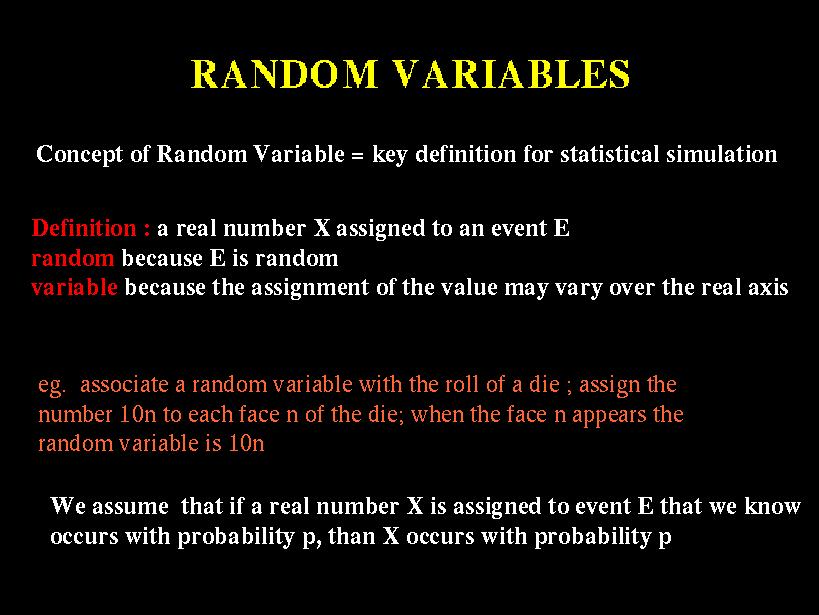 RANDOM VARIABLES

Concept of Random Variable = key definition for statistical simulation

Definition : a real number X assigned to an event E
random because E is random
variable because the assignment of the value may vary over the real axis

eg. associate a random variable with the roll of a die ; assign the number 10n to each face n of the die; when the face n appears the random variable is 10n

We assume that if a real number X is assigned to event E that we know occurs with probability p, than X occurs with probability p